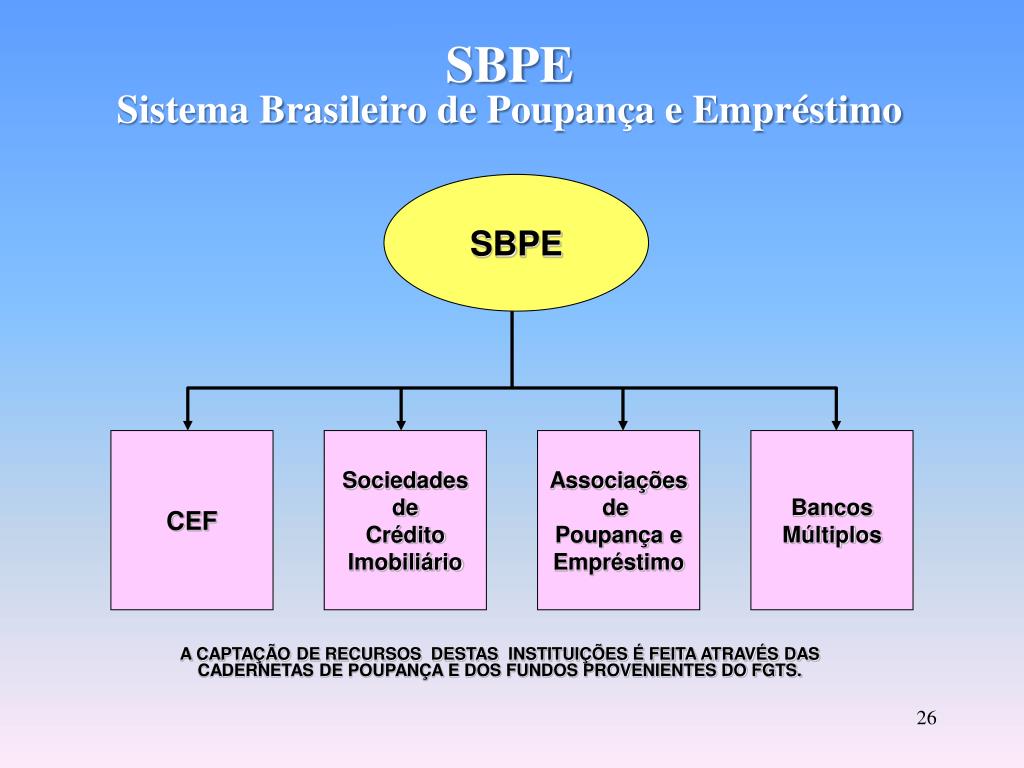 SBPE
Sistema Brasileiro de Poupança e Empréstimo

SBPE

CEF

Sociedades de Crédito Imobiliário

Associações de Poupança e Empréstimo

Bancos Múltiplos

A CAPTAÇÃO DE RECURSOS DESTAS INSTITUIÇÕES É FEITA ATRAVÉS DAS CADERNETAS DE POUPANÇA E DOS FUNDOS PROVENIENTES DO FGTS.

26